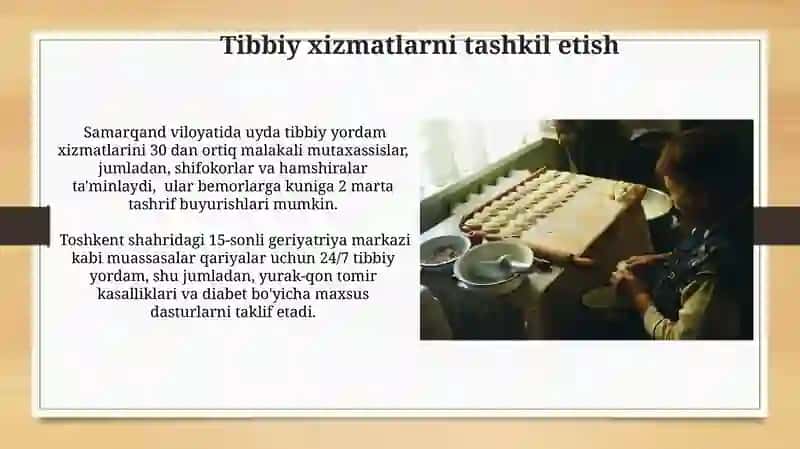 Tibbiy xizmatlarni tashkil etish

Samarqand viloyatida uyda tibbiy yordam xizmatlarini 30 dan ortiq malakali mutaxassislar, jumladan, shifokorlar va hamshiralar ta'minlaydi, ular bemorlarga kuniga 2 marta tashrif buyurishlari mumkin.

Toshkent shahridagi 15-sonli geriyatriya markazi kabi muassasalar qariyalar uchun 24/7 tibbiy yordam, shu jumladan, yurak-qon tomir kasalliklari va diabet bo'yicha maxsus dasturlarni taklif etadi.